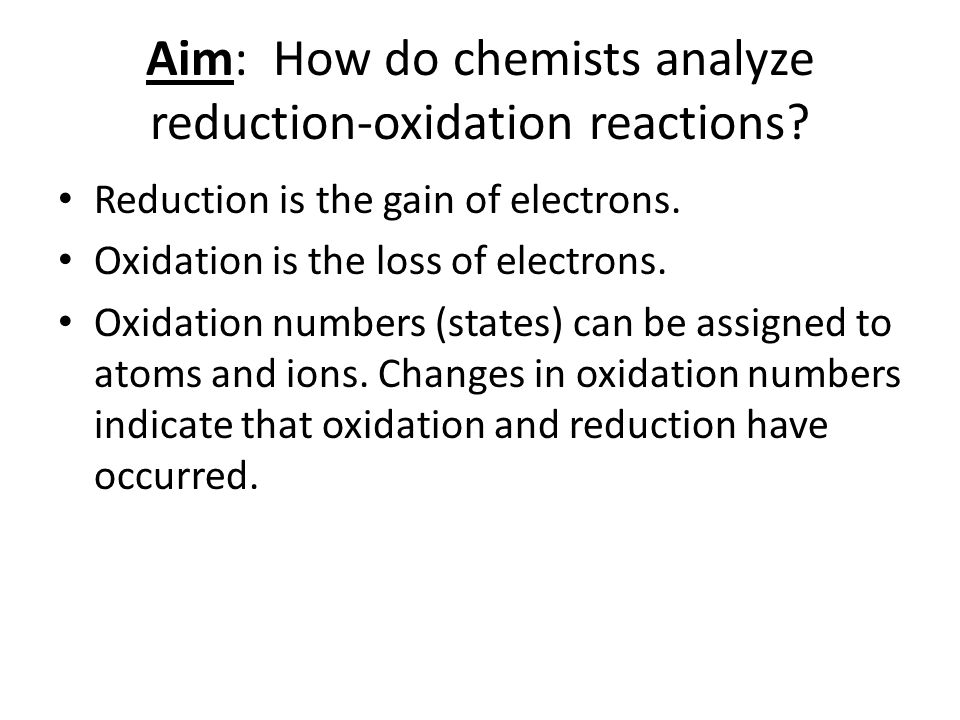 Aim: How do chemists analyze reduction-oxidation reactions?

• Reduction is the gain of electrons.
• Oxidation is the loss of electrons.
• Oxidation numbers (states) can be assigned to atoms and ions. Changes in oxidation numbers indicate that oxidation and reduction have occurred.